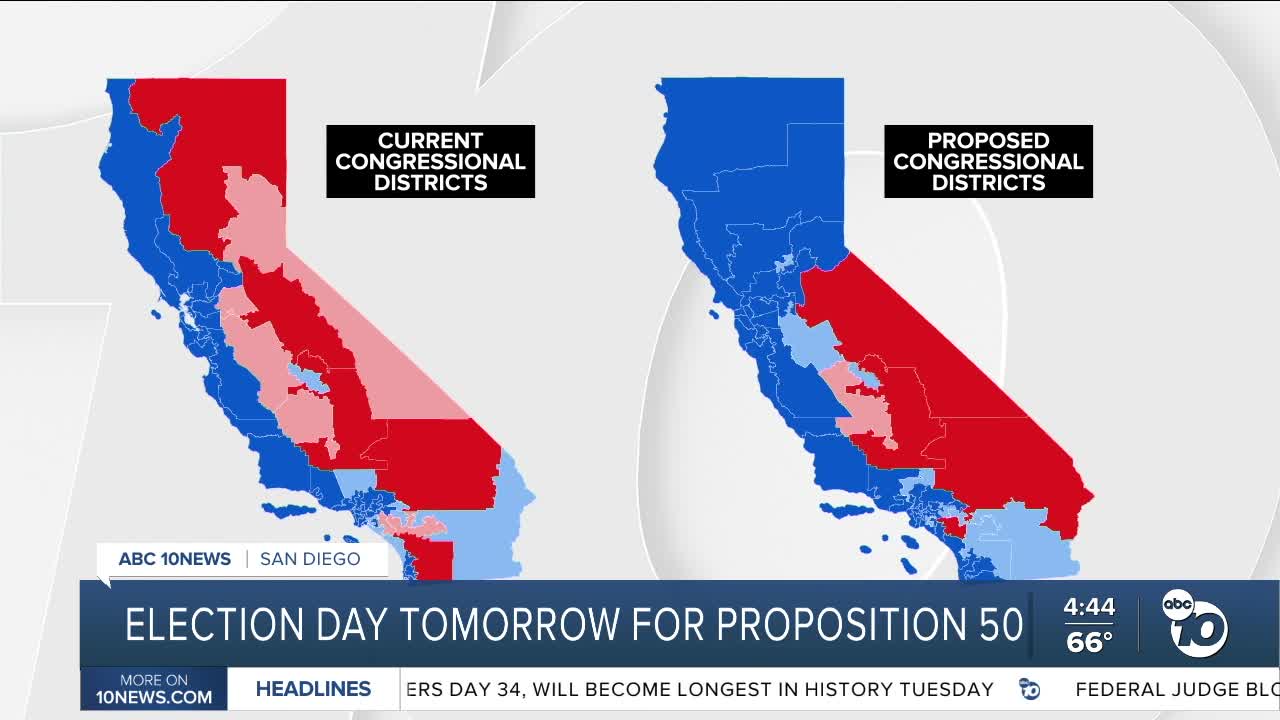 CURRENT CONGRESSIONAL DISTRICTS

PROPOSED CONGRESSIONAL DISTRICTS

ABC 10NEWS | SAN DIEGO

ELECTION DAY TOMORROW FOR PROPOSITION 50

4:44
66°

abc 10

MORE ON 10NEWS.COM

HEADLINES

ERS DAY 34, WILL BECOME LONGEST IN HISTORY TUESDAY

FEDERAL JUDGE BLO